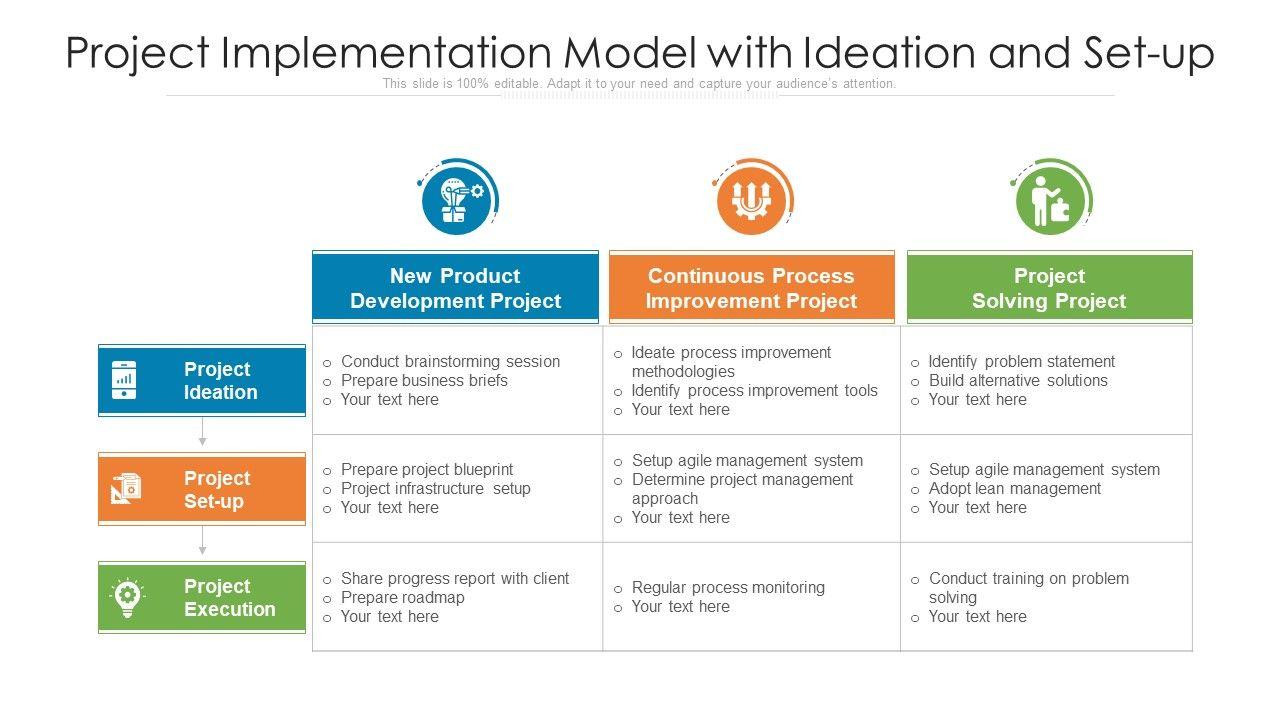 Project Implementation Model with Ideation and Set-up

This slide is 100% editable. Adapt it to your need and capture your audience's attention.

| | New Product Development Project | Continuous Process Improvement Project | Project Solving Project |
|---|---|---|---|
| Project Ideation | o Conduct brainstorming session o Prepare business briefs o Your text here | o Ideate process improvement methodologies o Identify process improvement tools o Your text here | o Identify problem statement o Build alternative solutions o Your text here |
| Project Set-up | o Prepare project blueprint o Project infrastructure setup o Your text here | o Setup agile management system o Determine project management approach o Your text here | o Setup agile management system o Adopt lean management o Your text here |
| Project Execution | o Share progress report with client o Prepare roadmap o Your text here | o Regular process monitoring o Your text here | o Conduct training on problem solving o Your text here |